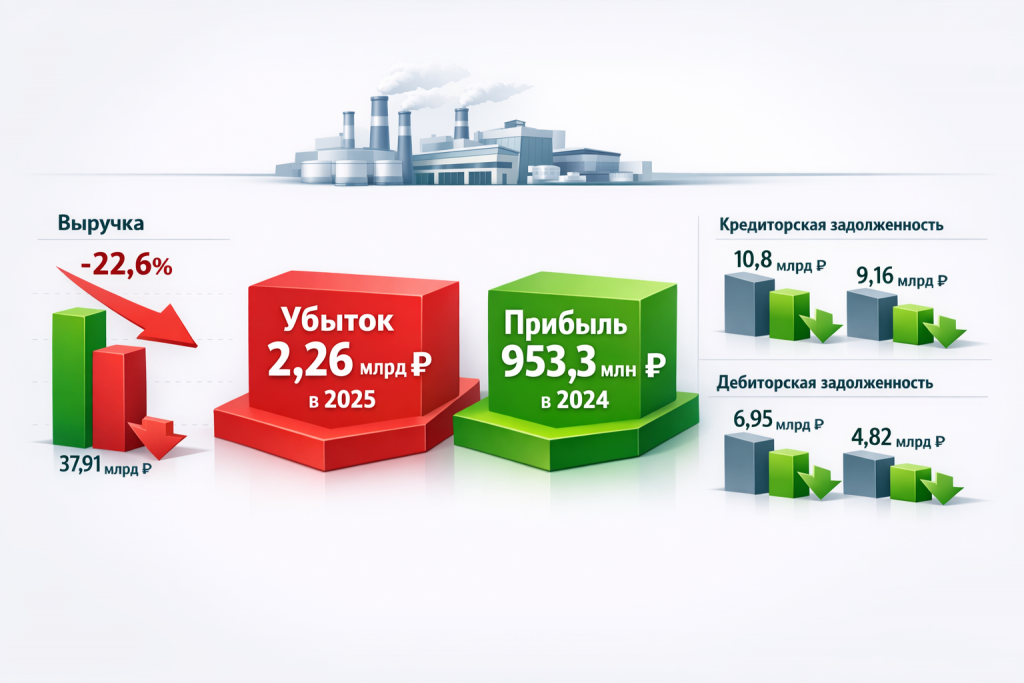 Выручка

-22,6%

37,91 млрд ₽

Убыток
2,26 млрд ₽
в 2025

Прибыль
953,3 млн ₽
в 2024

Кредиторская задолженность

10,8 млрд ₽

9,16 млрд ₽

Дебиторская задолженность

6,95 млрд ₽

4,82 млрд ₽